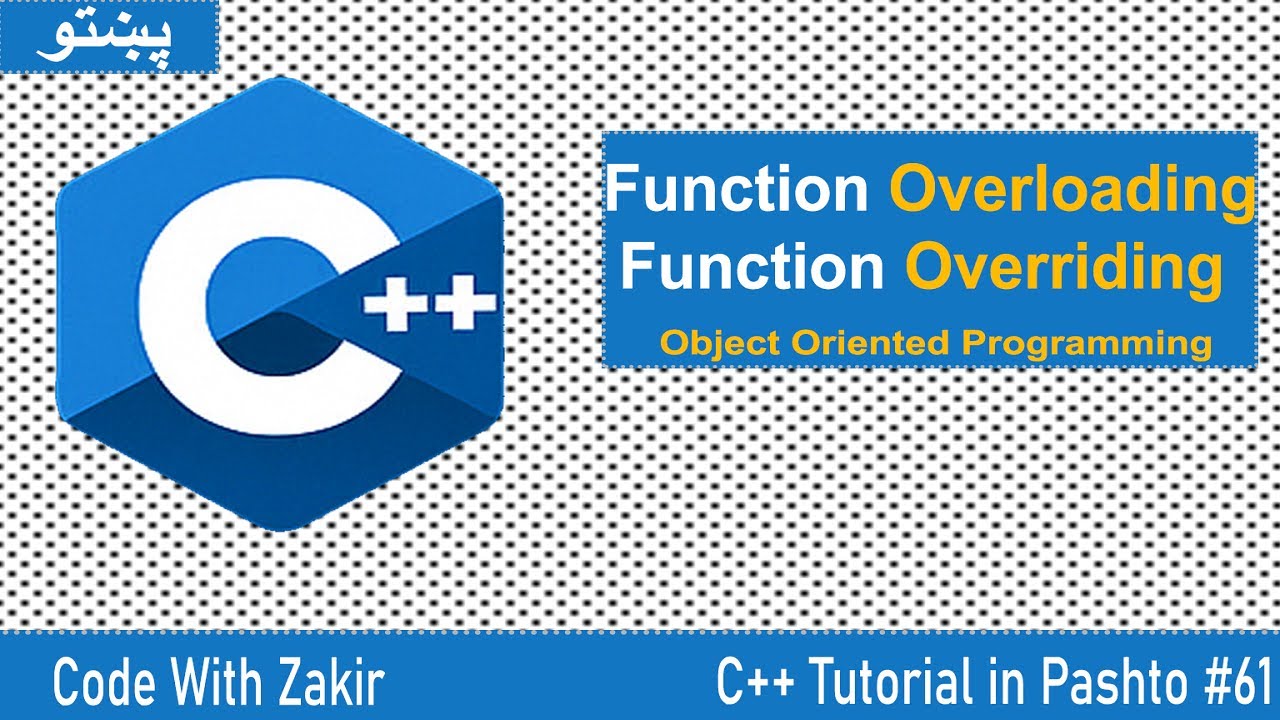 پښتو

C++

Function Overloading
Function Overriding
Object Oriented Programming

Code With Zakir
C++ Tutorial in Pashto #61